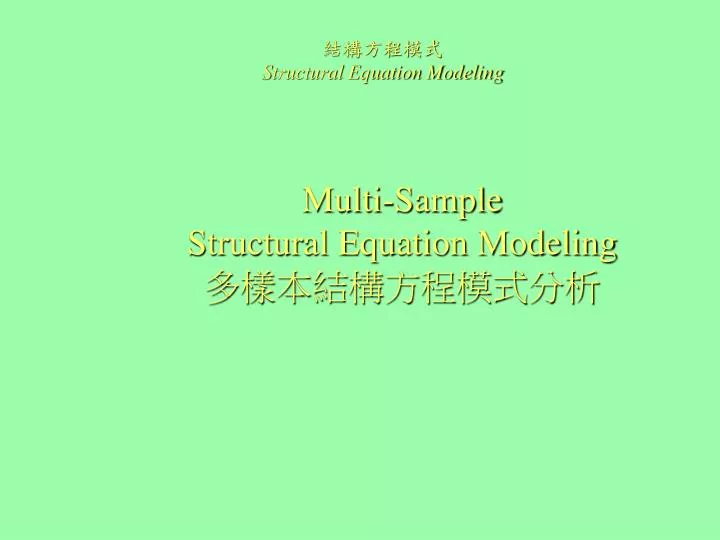 結構方程模式
Structural Equation Modeling

Multi-Sample
Structural Equation Modeling
多樣本結構方程模式分析